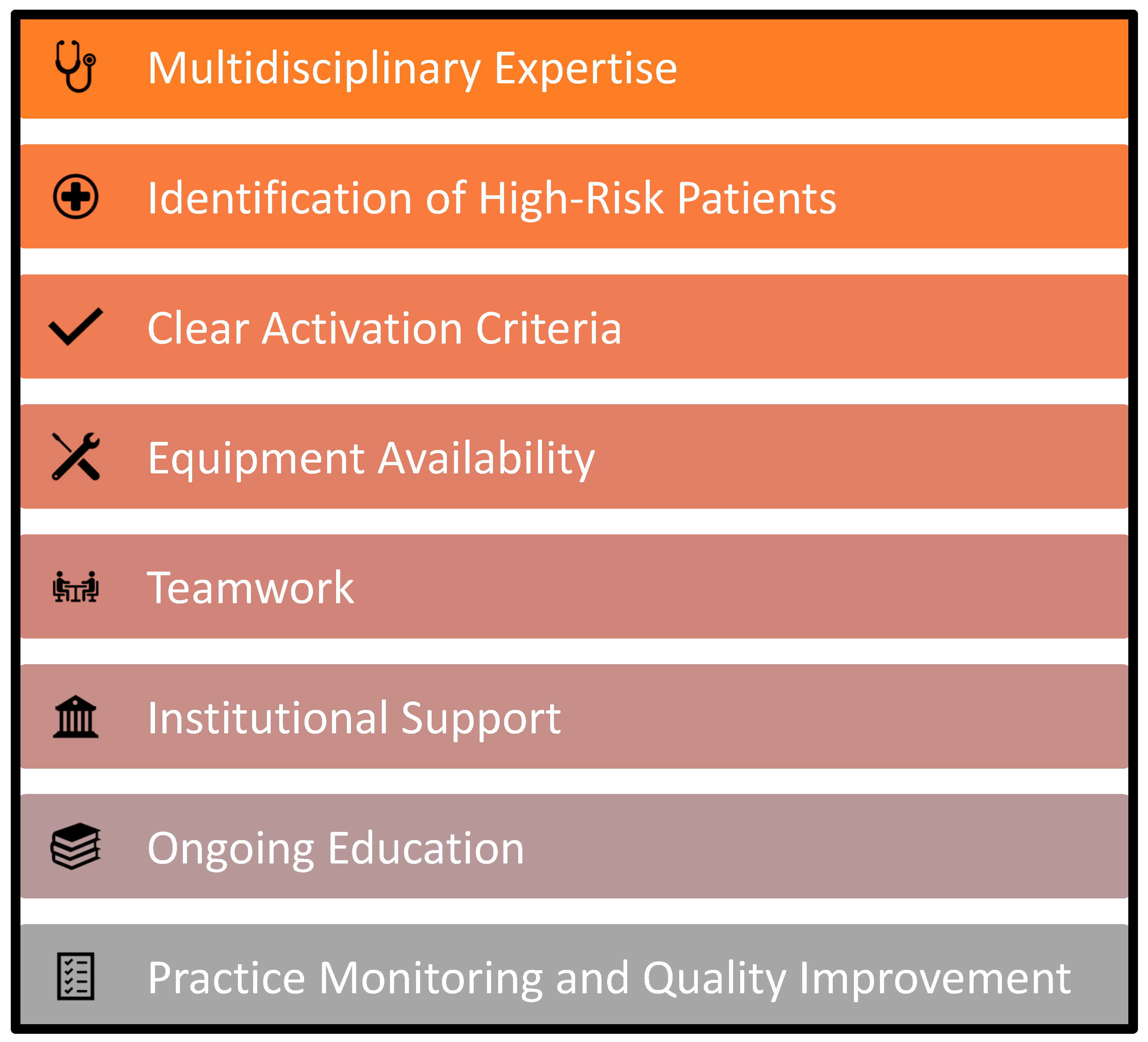 Multidisciplinary Expertise

Identification of High-Risk Patients

Clear Activation Criteria

Equipment Availability

Teamwork

Institutional Support

Ongoing Education

Practice Monitoring and Quality Improvement